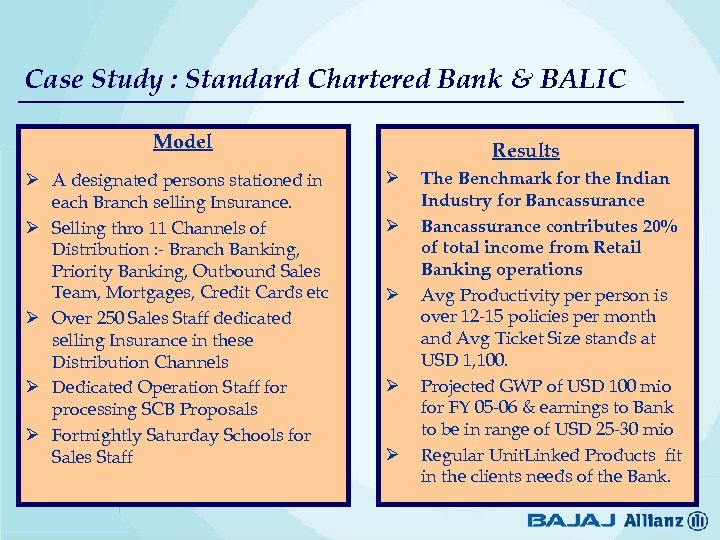 Case Study : Standard Chartered Bank & BALIC

Model

➢ A designated persons stationed in each Branch selling Insurance.

➢ Selling thro 11 Channels of Distribution :- Branch Banking, Priority Banking, Outbound Sales Team, Mortgages, Credit Cards etc

➢ Over 250 Sales Staff dedicated selling Insurance in these Distribution Channels

➢ Dedicated Operation Staff for processing SCB Proposals

➢ Fortnightly Saturday Schools for Sales Staff

Results

➢ The Benchmark for the Indian Industry for Bancassurance

➢ Bancassurance contributes 20% of total income from Retail Banking operations

➢ Avg Productivity per person is over 12-15 policies per month and Avg Ticket Size stands at USD 1,100.

➢ Projected GWP of USD 100 mio for FY 05-06 & earnings to Bank to be in range of USD 25-30 mio

➢ Regular UnitLinked Products fit in the clients needs of the Bank.

BAJAJ Allianz